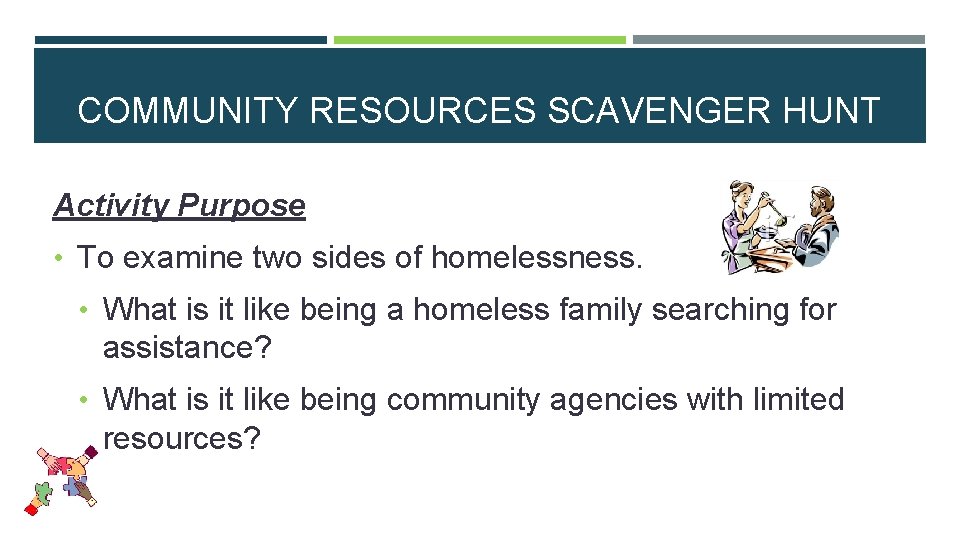 COMMUNITY RESOURCES SCAVENGER HUNT

Activity Purpose

• To examine two sides of homelessness.

• What is it like being a homeless family searching for assistance?

• What is it like being community agencies with limited resources?